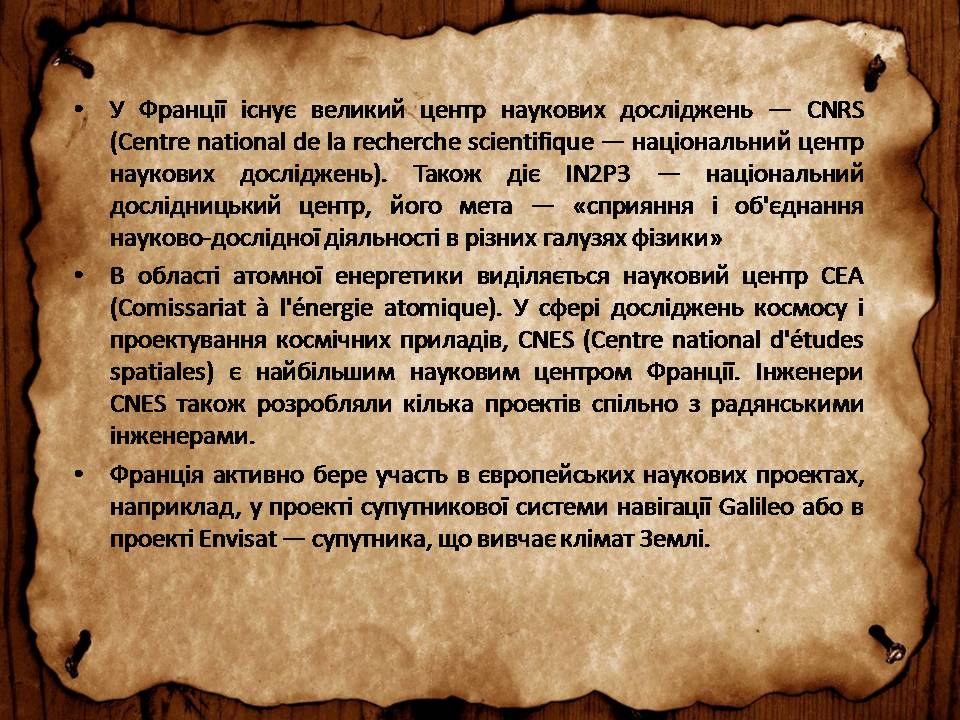 • У Франції існує великий центр наукових досліджень — CNRS (Centre national de la recherche scientifique — національний центр наукових досліджень). Також діє IN2P3 — національний дослідницький центр, його мета — «сприяння і об'єднання науково-дослідної діяльності в різних галузях фізики»

• В області атомної енергетики виділяється науковий центр CEA (Comissariat à l'énergie atomique). У сфері досліджень космосу і проектування космічних приладів, CNES (Centre national d'études spatiales) є найбільшим науковим центром Франції. Інженери CNES також розробляли кілька проектів спільно з радянськими інженерами.

• Франція активно бере участь в європейських наукових проектах, наприклад, у проекті супутникової системи навігації Galileo або в проекті Envisat — супутника, що вивчає клімат Землі.